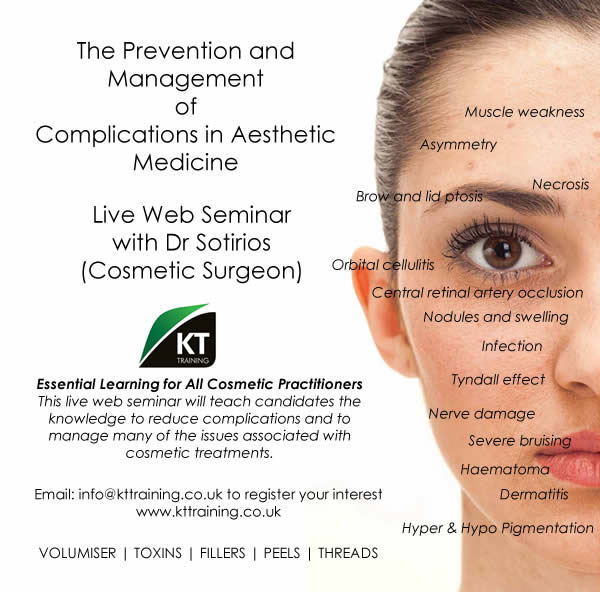 The Prevention and Management of Complications in Aesthetic Medicine

Live Web Seminar with Dr Sotirios (Cosmetic Surgeon)

KT TRAINING

Essential Learning for All Cosmetic Practitioners
This live web seminar will teach candidates the knowledge to reduce complications and to manage many of the issues associated with cosmetic treatments.

Email: info@kttraining.co.uk to register your interest
www.kttraining.co.uk

VOLUMISER | TOXINS | FILLERS | PEELS | THREADS

Muscle weakness
Asymmetry
Necrosis
Brow and lid ptosis
Orbital cellulitis
Central retinal artery occlusion
Nodules and swelling
Infection
Tyndall effect
Nerve damage
Severe bruising
Haematoma
Dermatitis
Hyper & Hypo Pigmentation